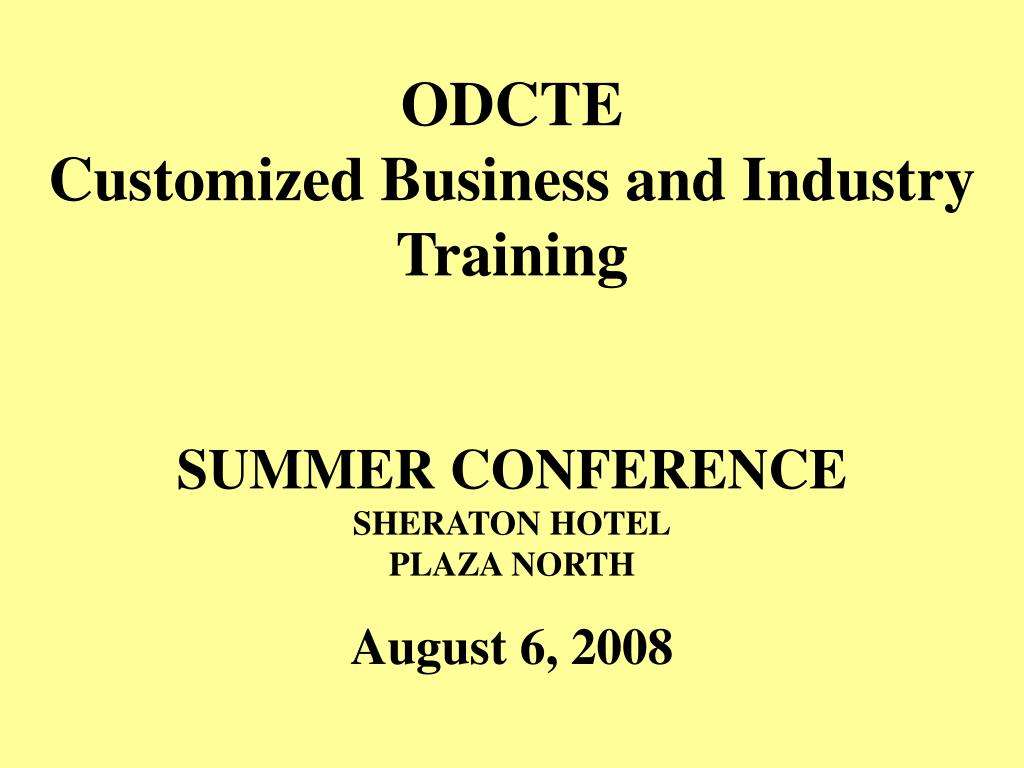 ODCTE
Customized Business and Industry Training

SUMMER CONFERENCE
SHERATON HOTEL
PLAZA NORTH

August 6, 2008